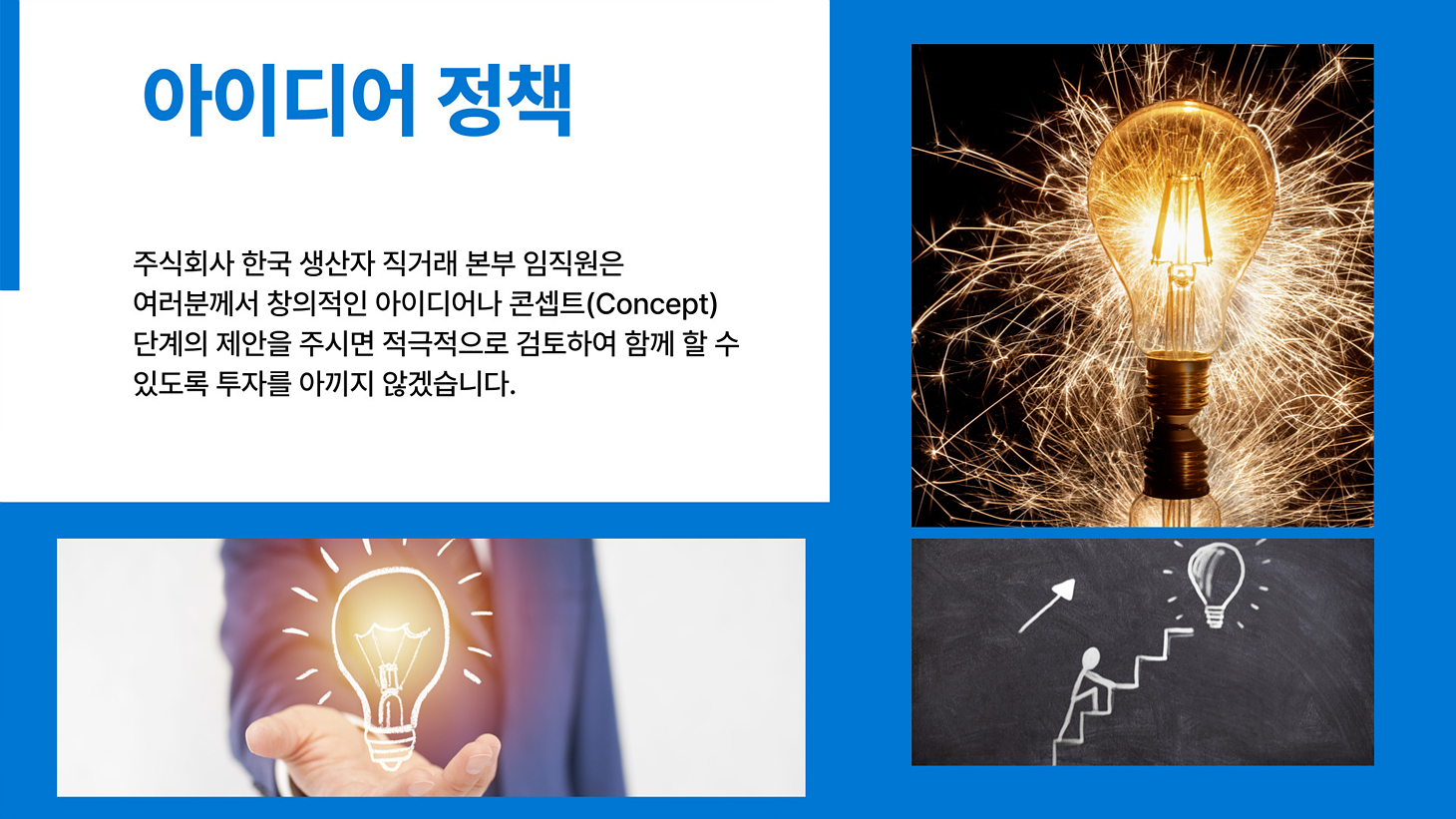 아이디어 정책

주식회사 한국 생산자 직거래 본부 임직원은 여러분께서 창의적인 아이디어나 콘셉트(Concept) 단계의 제안을 주시면 적극적으로 검토하여 함께 할 수 있도록 투자를 아끼지 않겠습니다.